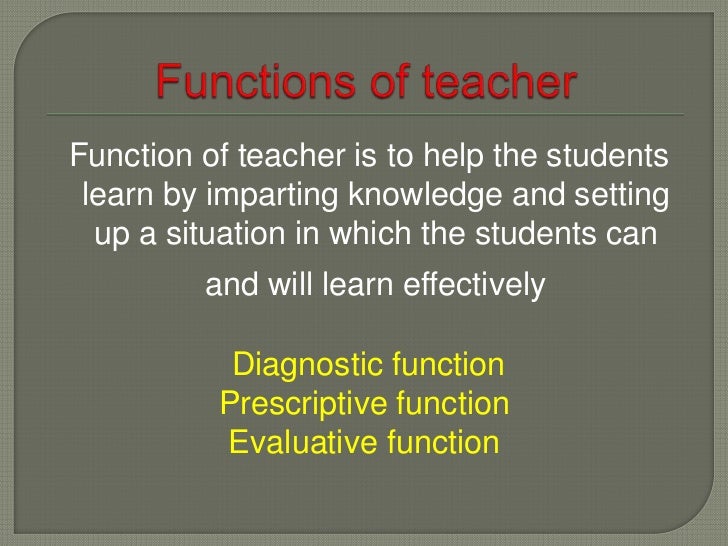 Functions of teacher

Function of teacher is to help the students learn by imparting knowledge and setting up a situation in which the students can and will learn effectively

Diagnostic function
Prescriptive function
Evaluative function